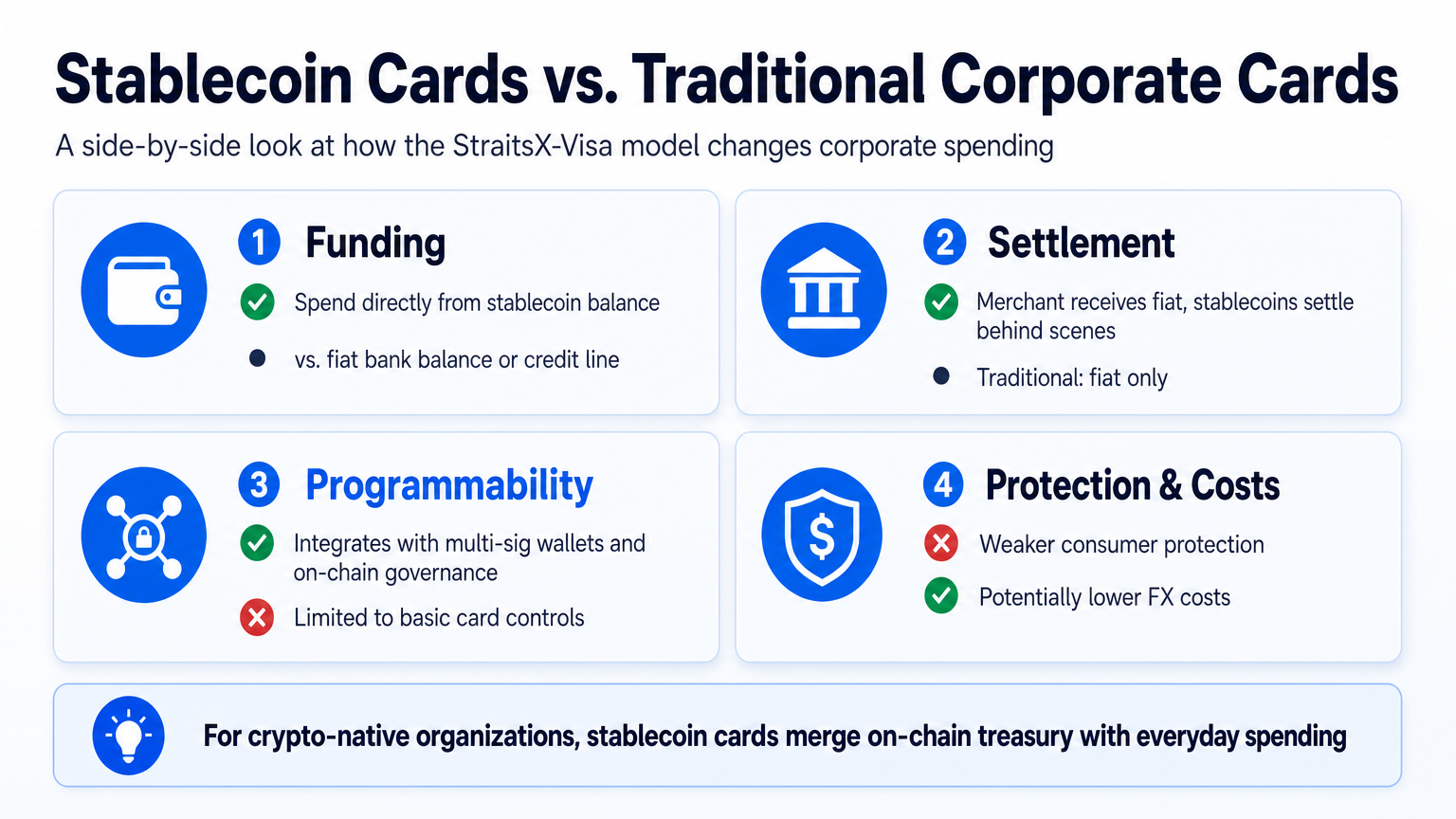 Stablecoin Cards vs. Traditional Corporate Cards

A side-by-side look at how the StraitsX-Visa model changes corporate spending

1 Funding

✓ Spend directly from stablecoin balance

• vs. fiat bank balance or credit line

2 Settlement

✓ Merchant receives fiat, stablecoins settle behind scenes

• Traditional: fiat only

3 Programmability

✓ Integrates with multi-sig wallets and on-chain governance

✗ Limited to basic card controls

4 Protection & Costs

✗ Weaker consumer protection

✓ Potentially lower FX costs

For crypto-native organizations, stablecoin cards merge on-chain treasury with everyday spending